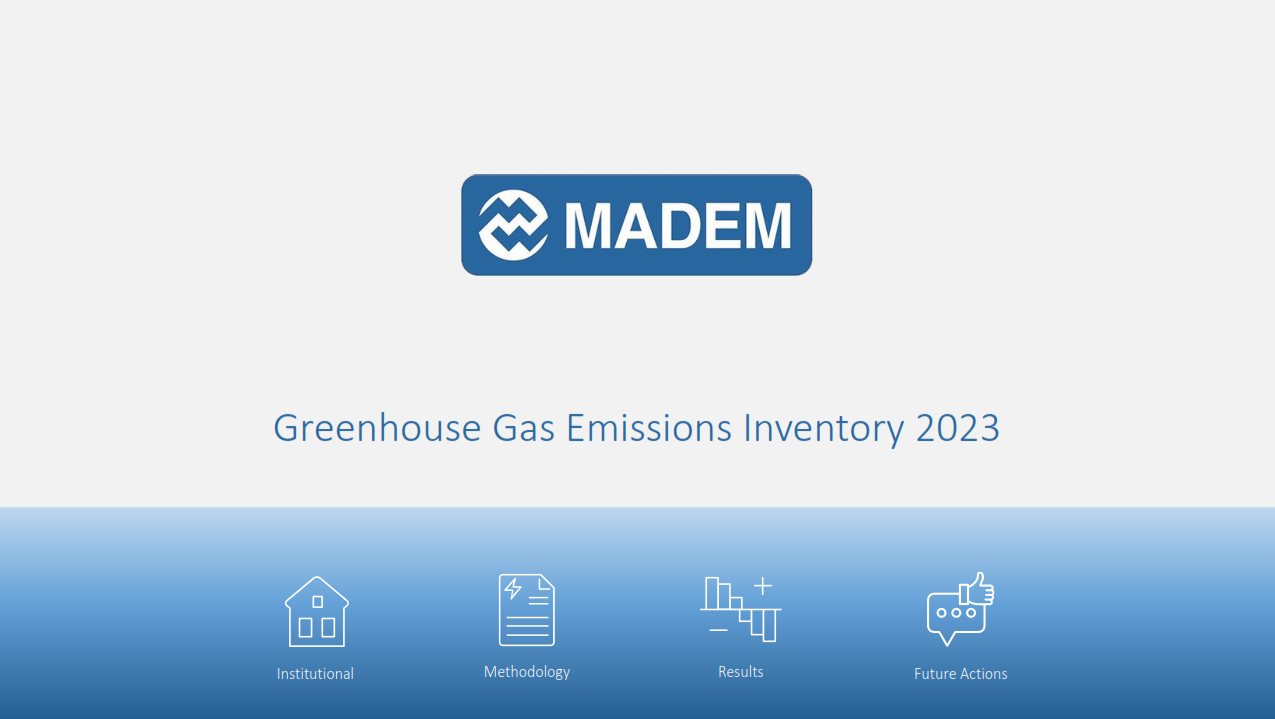 MADEM

Greenhouse Gas Emissions Inventory 2023

Institutional

Methodology

Results

Future Actions